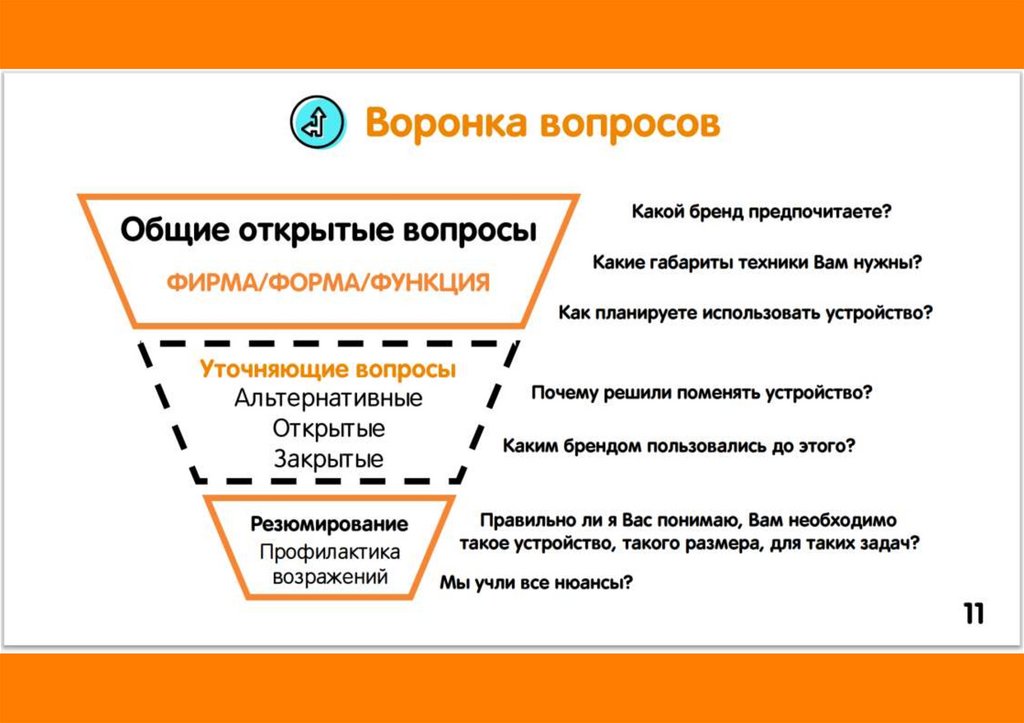 Воронка вопросов

Общие открытые вопросы
ФИРМА/ФОРМА/ФУНКЦИЯ

Какой бренд предпочитаете?

Какие габариты техники Вам нужны?

Как планируете использовать устройство?

Уточняющие вопросы
Альтернативные
Открытые
Закрытые

Почему решили поменять устройство?

Каким брендом пользовались до этого?

Резюмирование
Профилактика возражений

Правильно ли я Вас понимаю, Вам необходимо такое устройство, такого размера, для таких задач?

Мы учли все нюансы?

11